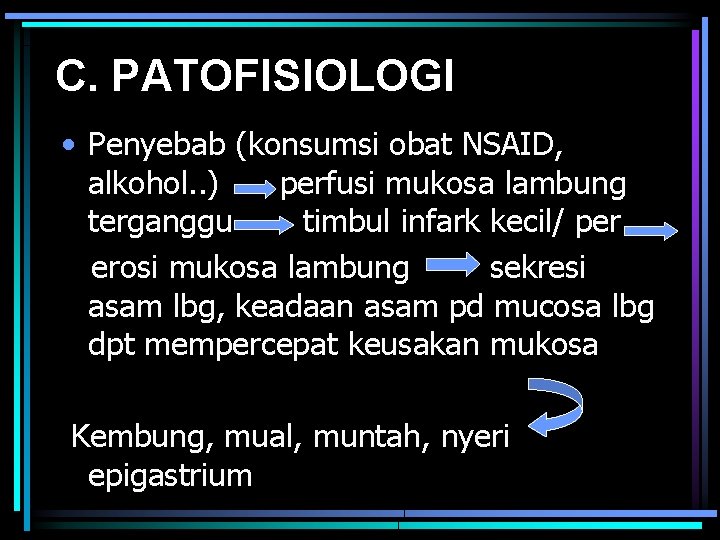 C. PATOFISIOLOGI

• Penyebab (konsumsi obat NSAID, alkohol..) → perfusi mukosa lambung terganggu → timbul infark kecil/ per →

erosi mukosa lambung → sekresi asam lbg, keadaan asam pd mucosa lbg dpt mempercepat keusakan mukosa

Kembung, mual, muntah, nyeri epigastrium